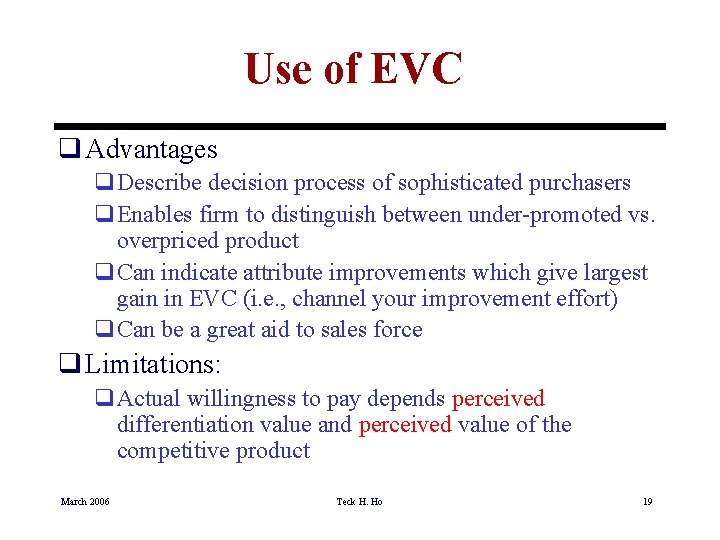 Use of EVC

☐ Advantages

☐ Describe decision process of sophisticated purchasers

☐ Enables firm to distinguish between under-promoted vs. overpriced product

☐ Can indicate attribute improvements which give largest gain in EVC (i.e., channel your improvement effort)

☐ Can be a great aid to sales force

☐ Limitations:

☐ Actual willingness to pay depends perceived differentiation value and perceived value of the competitive product

March 2006 Teck H. Ho 19